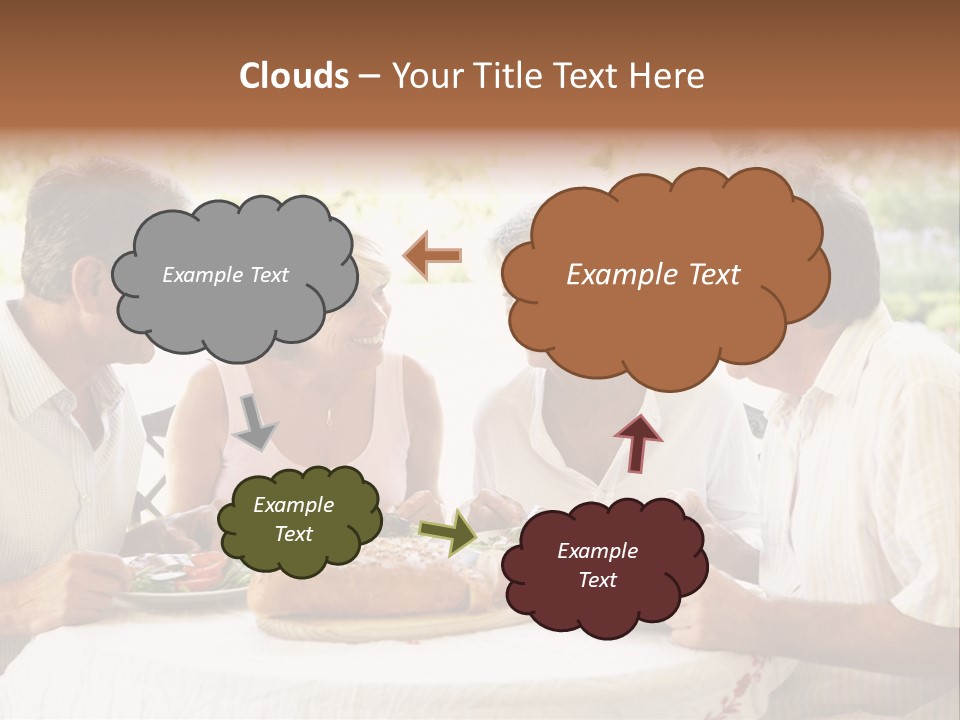 Clouds – Your Title Text Here

Example Text

Example Text

Example Text

Example Text